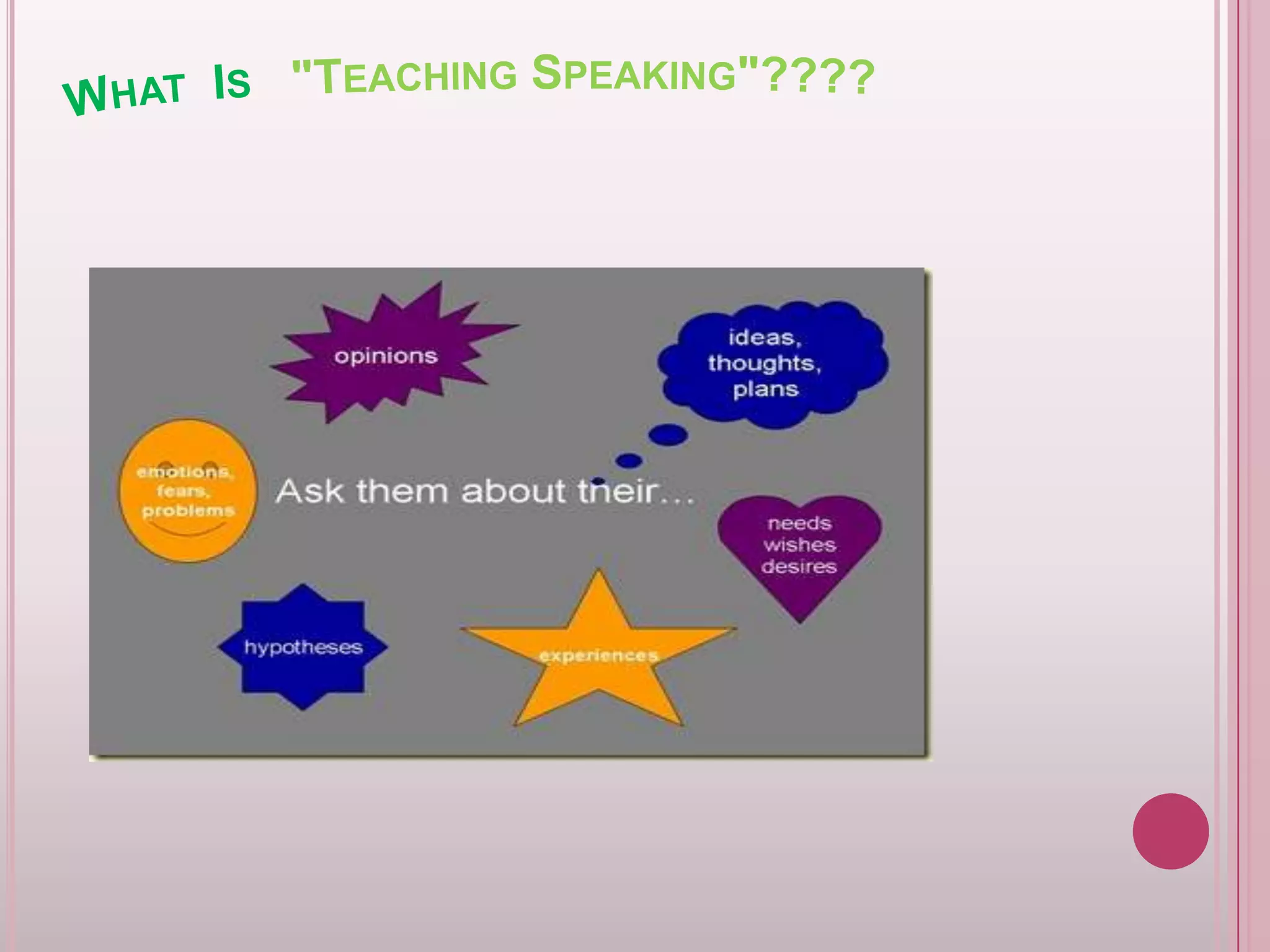 WHAT IS "TEACHING SPEAKING"????

opinions

ideas, thoughts, plans

emotions, fears, problems

Ask them about their...

needs wishes desires

hypotheses

experiences